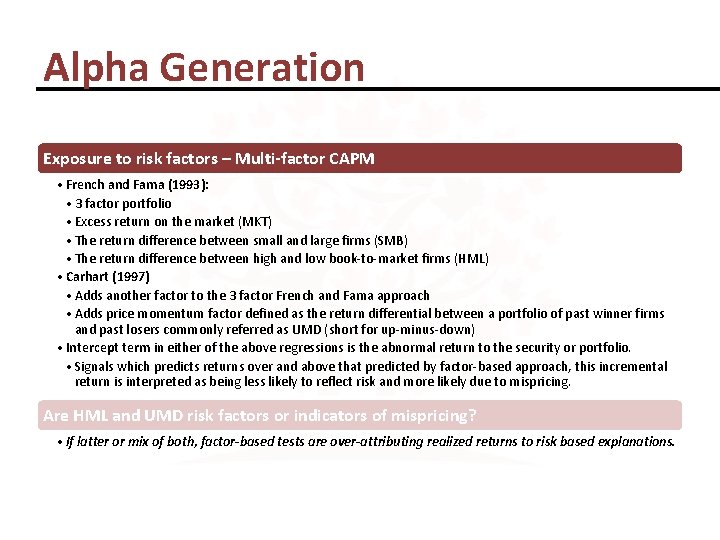 Alpha Generation

Exposure to risk factors – Multi-factor CAPM

• French and Fama (1993):
• 3 factor portfolio
• Excess return on the market (MKT)
• The return difference between small and large firms (SMB)
• The return difference between high and low book-to-market firms (HML)
• Carhart (1997)
• Adds another factor to the 3 factor French and Fama approach
• Adds price momentum factor defined as the return differential between a portfolio of past winner firms and past losers commonly referred as UMD (short for up-minus-down)
• Intercept term in either of the above regressions is the abnormal return to the security or portfolio.
• Signals which predicts returns over and above that predicted by factor-based approach, this incremental return is interpreted as being less likely to reflect risk and more likely due to mispricing.

Are HML and UMD risk factors or indicators of mispricing?

• If latter or mix of both, factor-based tests are over-attributing realized returns to risk based explanations.